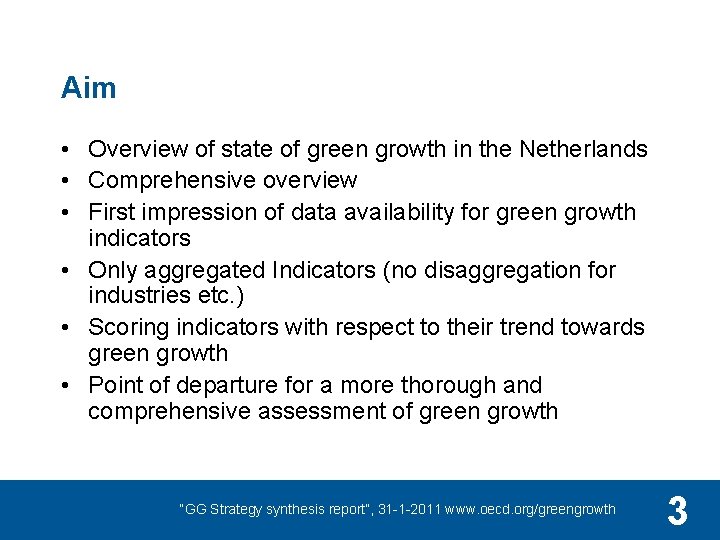 Aim

• Overview of state of green growth in the Netherlands
• Comprehensive overview
• First impression of data availability for green growth indicators
• Only aggregated Indicators (no disaggregation for industries etc.)
• Scoring indicators with respect to their trend towards green growth
• Point of departure for a more thorough and comprehensive assessment of green growth

"GG Strategy synthesis report", 31-1-2011 www.oecd.org/greengrowth

3